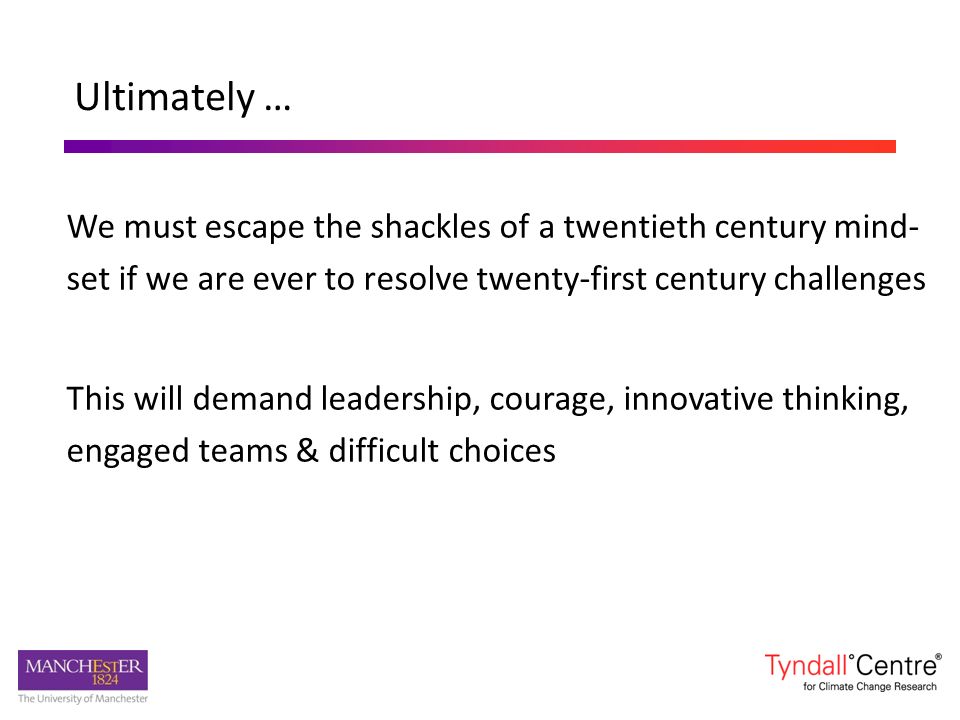 Ultimately …

We must escape the shackles of a twentieth century mind-set if we are ever to resolve twenty-first century challenges

This will demand leadership, courage, innovative thinking, engaged teams & difficult choices

MANCHESTER
1824
The University of Manchester

Tyndall°Centre®
for Climate Change Research